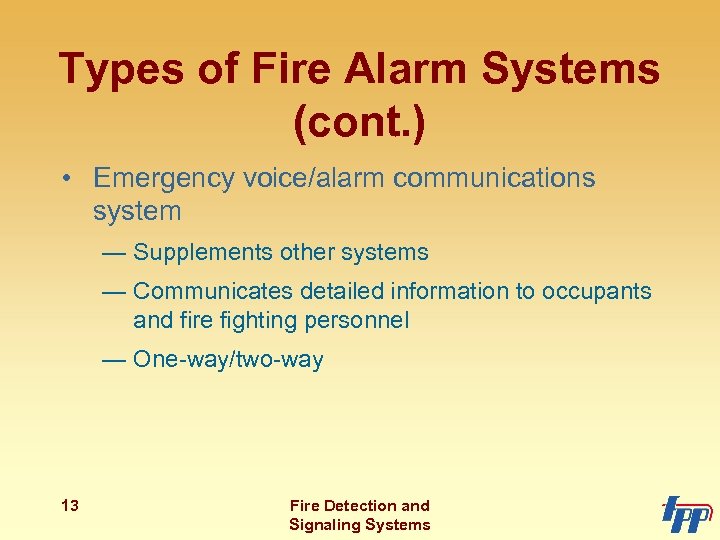 Types of Fire Alarm Systems (cont.)

• Emergency voice/alarm communications system

— Supplements other systems

— Communicates detailed information to occupants and fire fighting personnel

— One-way/two-way

13

Fire Detection and Signaling Systems

IFPP